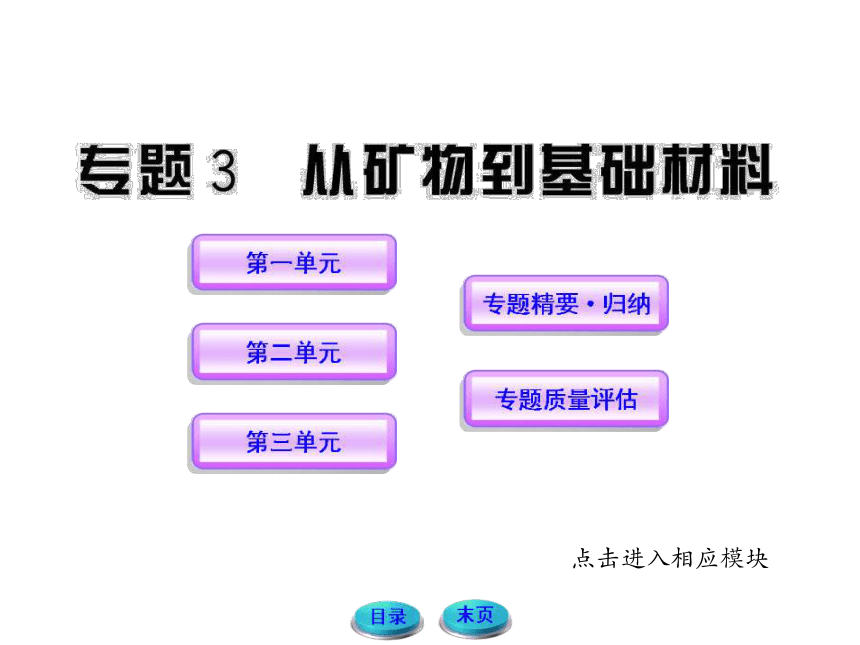 专题3 从矿物到基础材料

第一单元

第二单元

第三单元

专题精要·归纳

专题质量评估

点击进入相应模块

目录

末页